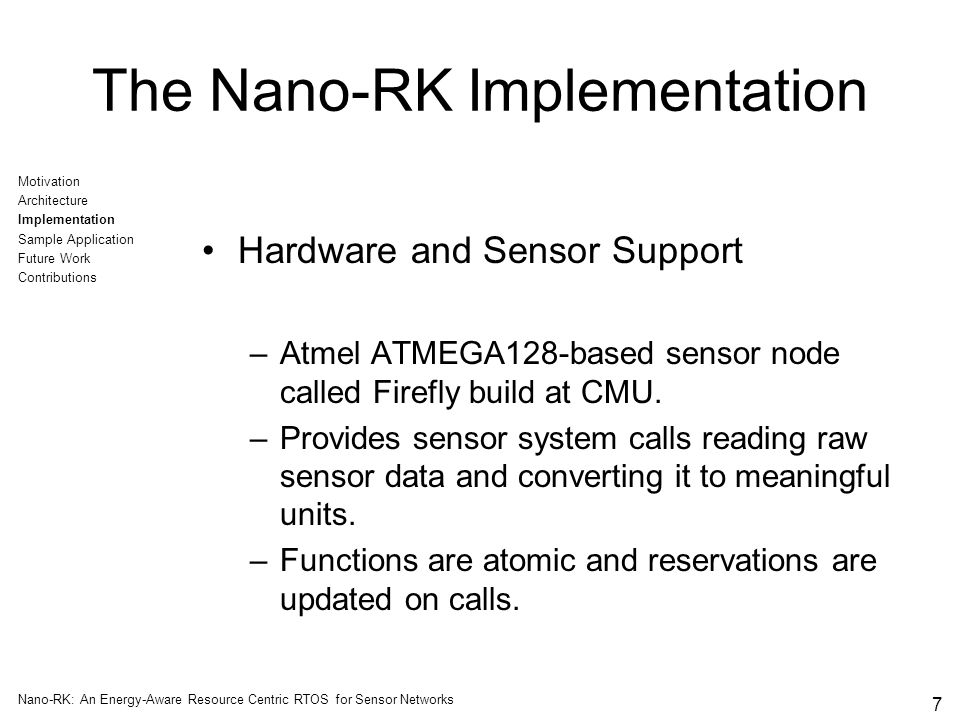 The Nano-RK Implementation

Motivation
Architecture
Implementation
Sample Application
Future Work
Contributions

• Hardware and Sensor Support

– Atmel ATMEGA128-based sensor node called Firefly build at CMU.
– Provides sensor system calls reading raw sensor data and converting it to meaningful units.
– Functions are atomic and reservations are updated on calls.

Nano-RK: An Energy-Aware Resource Centric RTOS for Sensor Networks

7